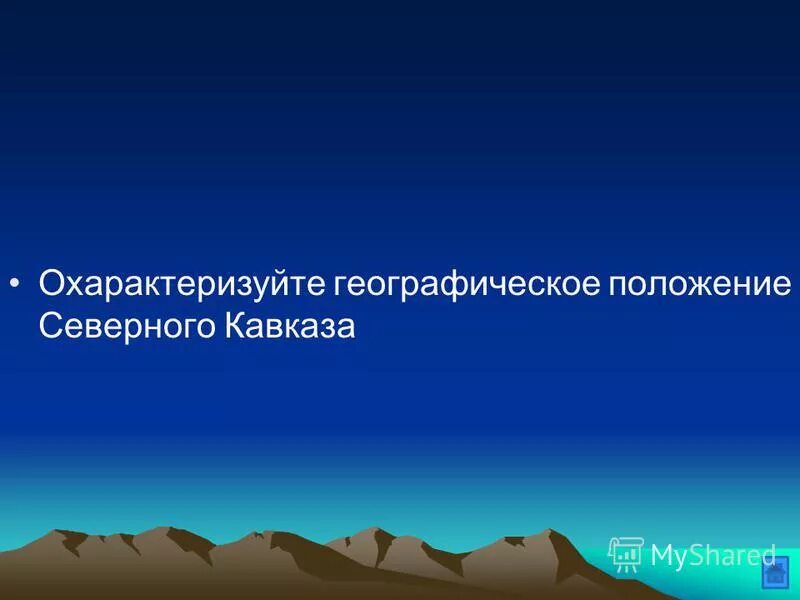 • Охарактеризуйте географическое положение Северного Кавказа

MyShared